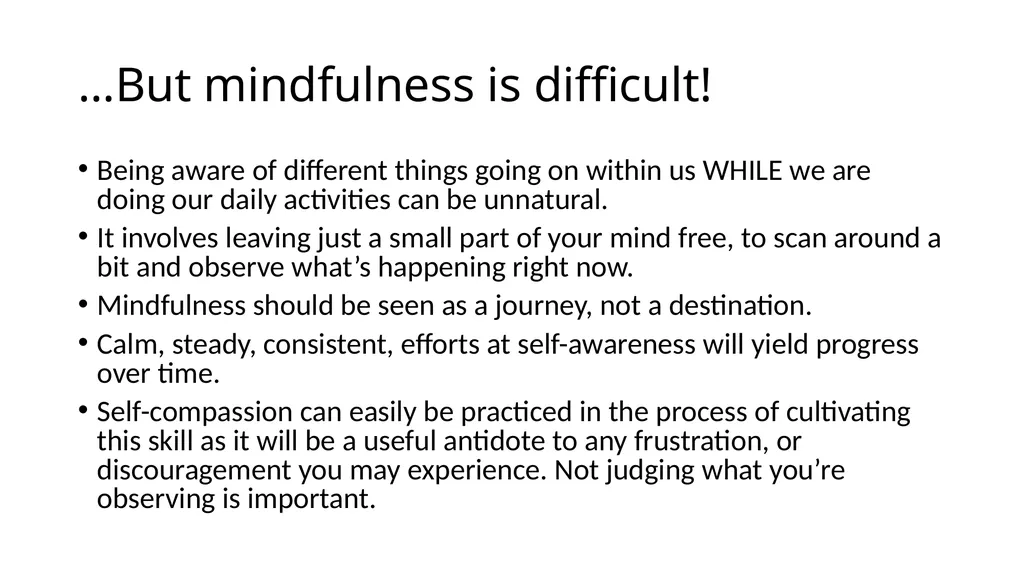 …But mindfulness is difficult!

• Being aware of different things going on within us WHILE we are doing our daily activities can be unnatural.
• It involves leaving just a small part of your mind free, to scan around a bit and observe what’s happening right now.
• Mindfulness should be seen as a journey, not a destination.
• Calm, steady, consistent, efforts at self-awareness will yield progress over time.
• Self-compassion can easily be practiced in the process of cultivating this skill as it will be a useful antidote to any frustration, or discouragement you may experience. Not judging what you’re observing is important.